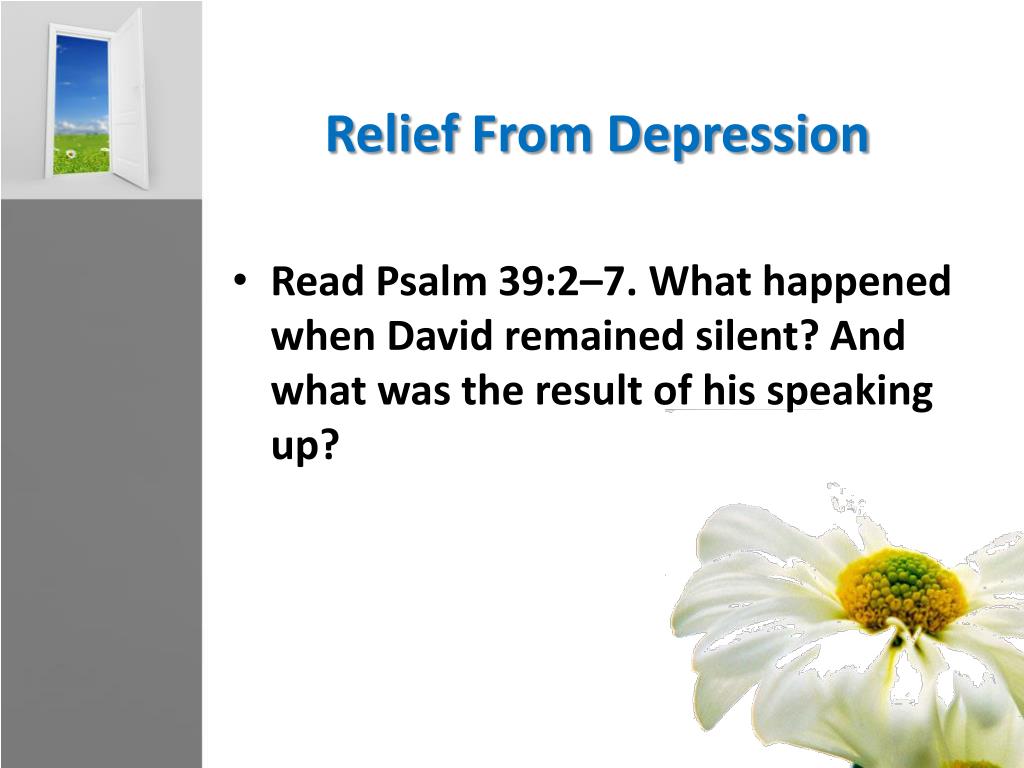 Relief From Depression

• Read Psalm 39:2–7. What happened when David remained silent? And what was the result of his speaking up?